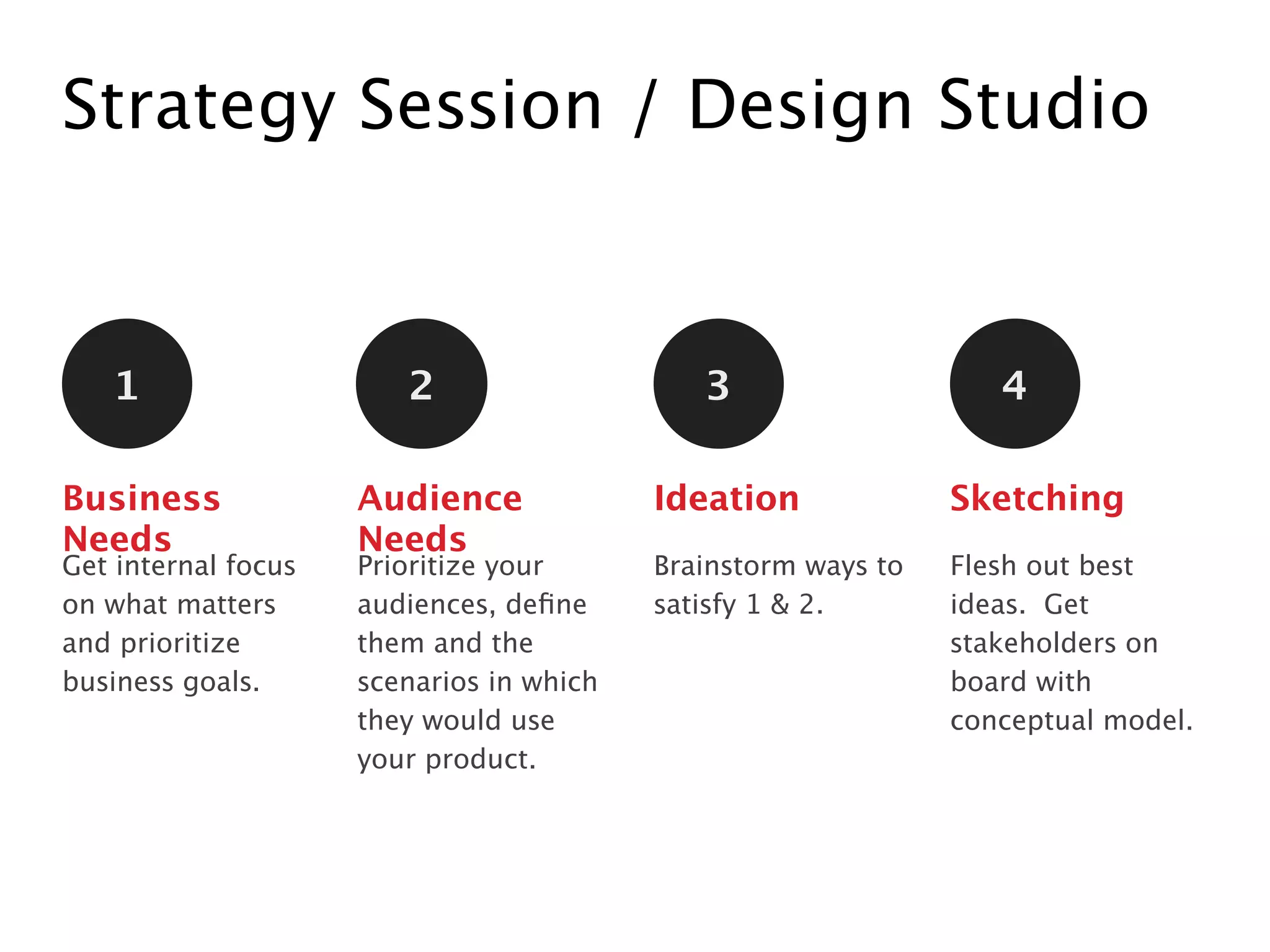 Strategy Session / Design Studio

1

Business Needs

Get internal focus on what matters and prioritize business goals.

2

Audience Needs

Prioritize your audiences, define them and the scenarios in which they would use your product.

3

Ideation

Brainstorm ways to satisfy 1 & 2.

4

Sketching

Flesh out best ideas. Get stakeholders on board with conceptual model.